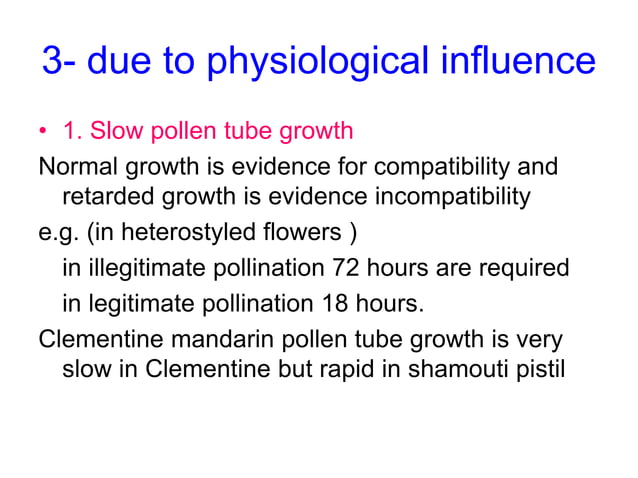 3- due to physiological influence

• 1. Slow pollen tube growth

Normal growth is evidence for compatibility and retarded growth is evidence incompatibility

e.g. (in heterostyled flowers )

in illegitimate pollination 72 hours are required

in legitimate pollination 18 hours.

Clementine mandarin pollen tube growth is very slow in Clementine but rapid in shamouti pistil